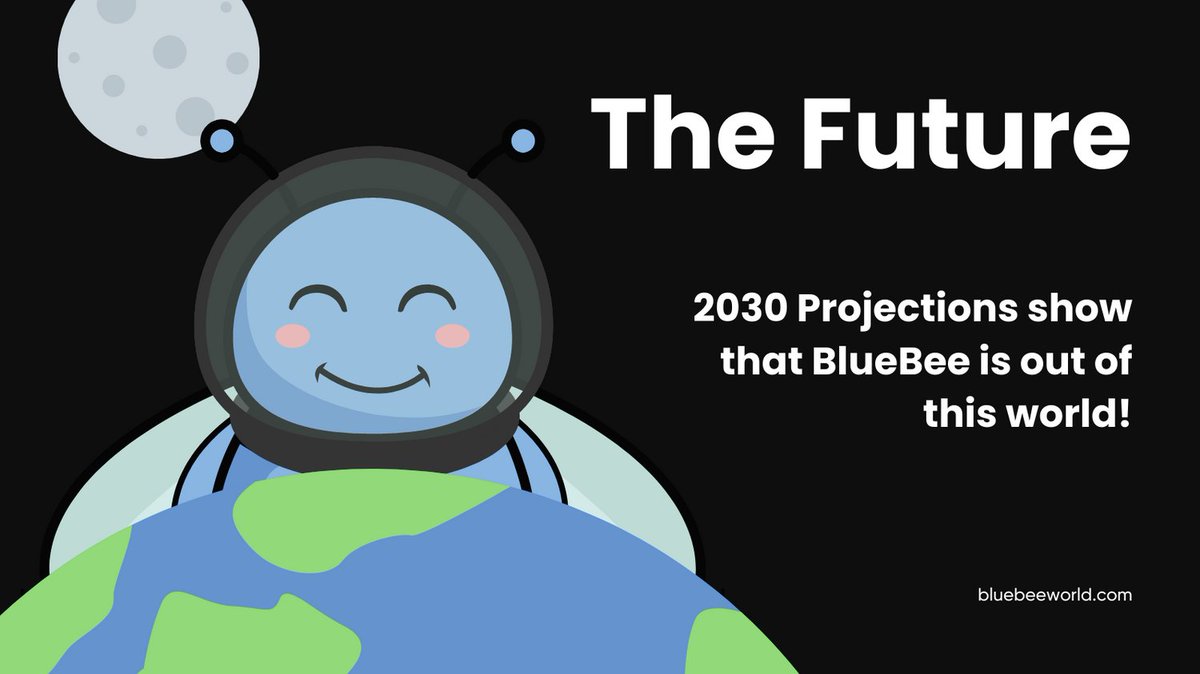 The Future

2030 Projections show that BlueBee is out of this world!

bluebeeworld.com